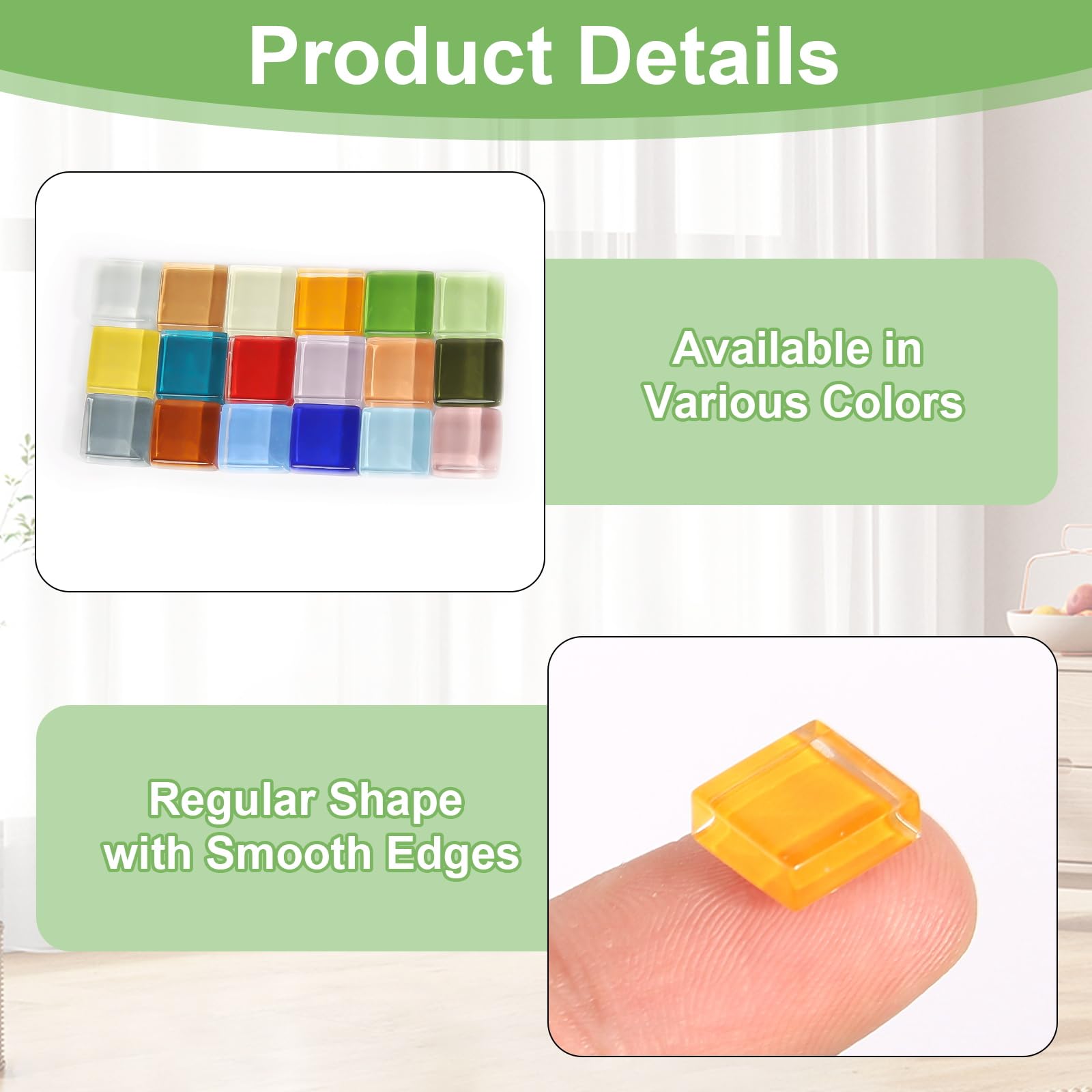 Product Details

Available in Various Colors

Regular Shape with Smooth Edges